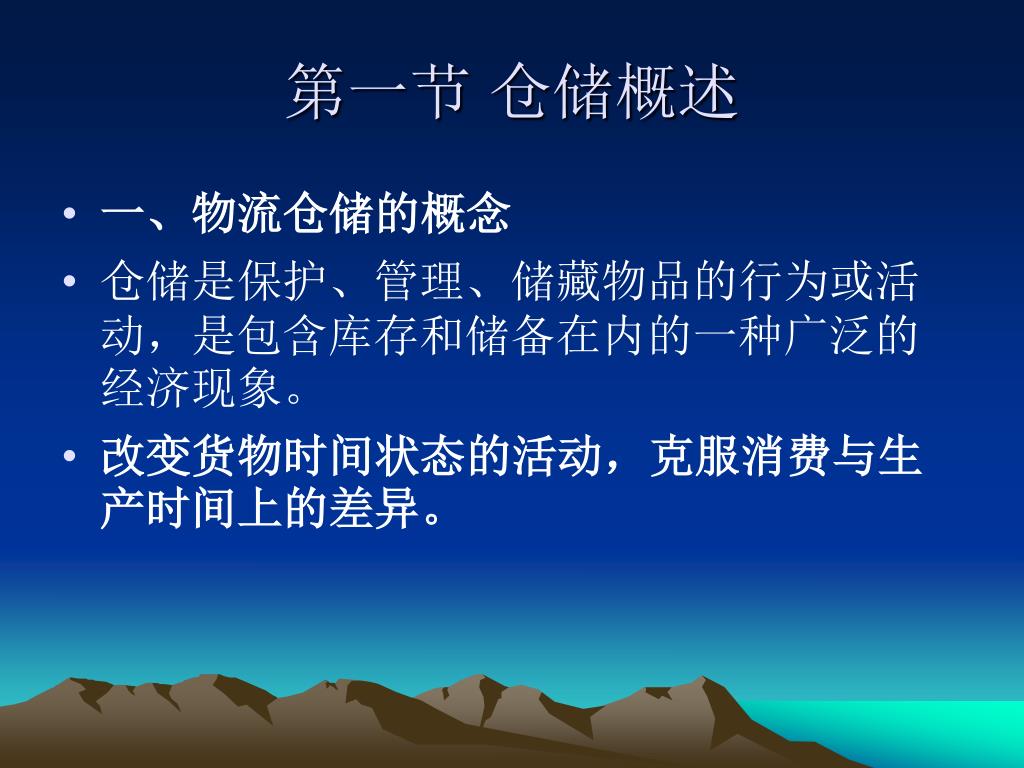 第一节 仓储概述

• 一、物流仓储的概念

• 仓储是保护、管理、储藏物品的行为或活动，是包含库存和储备在内的一种广泛的经济现象。

• 改变货物时间状态的活动，克服消费与生产时间上的差异。